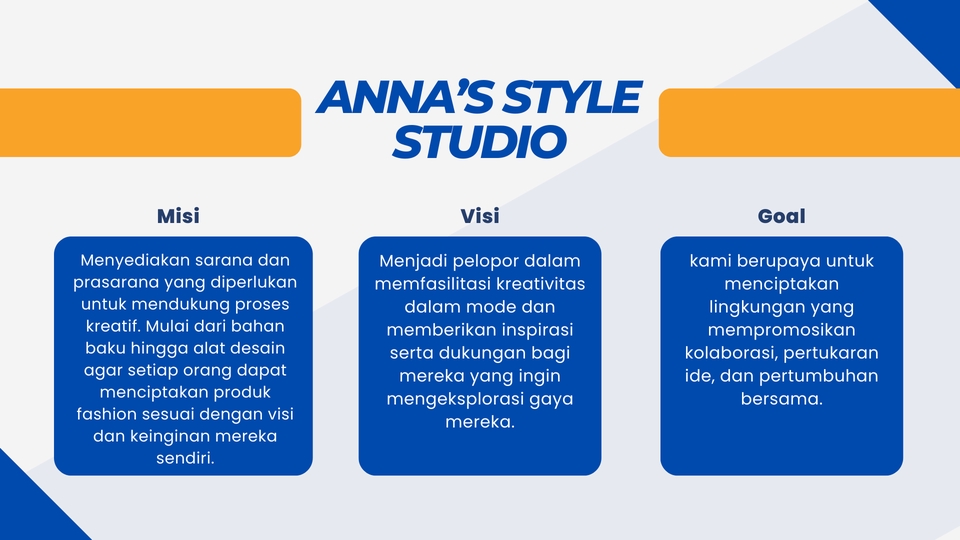 ANNA'S STYLE STUDIO

Misi

Menyediakan sarana dan prasarana yang diperlukan untuk mendukung proses kreatif. Mulai dari bahan baku hingga alat desain agar setiap orang dapat menciptakan produk fashion sesuai dengan visi dan keinginan mereka sendiri.

Visi

Menjadi pelopor dalam memfasilitasi kreativitas dalam mode dan memberikan inspirasi serta dukungan bagi mereka yang ingin mengeksplorasi gaya mereka.

Goal

kami berupaya untuk menciptakan lingkungan yang mempromosikan kolaborasi, pertukaran ide, dan pertumbuhan bersama.